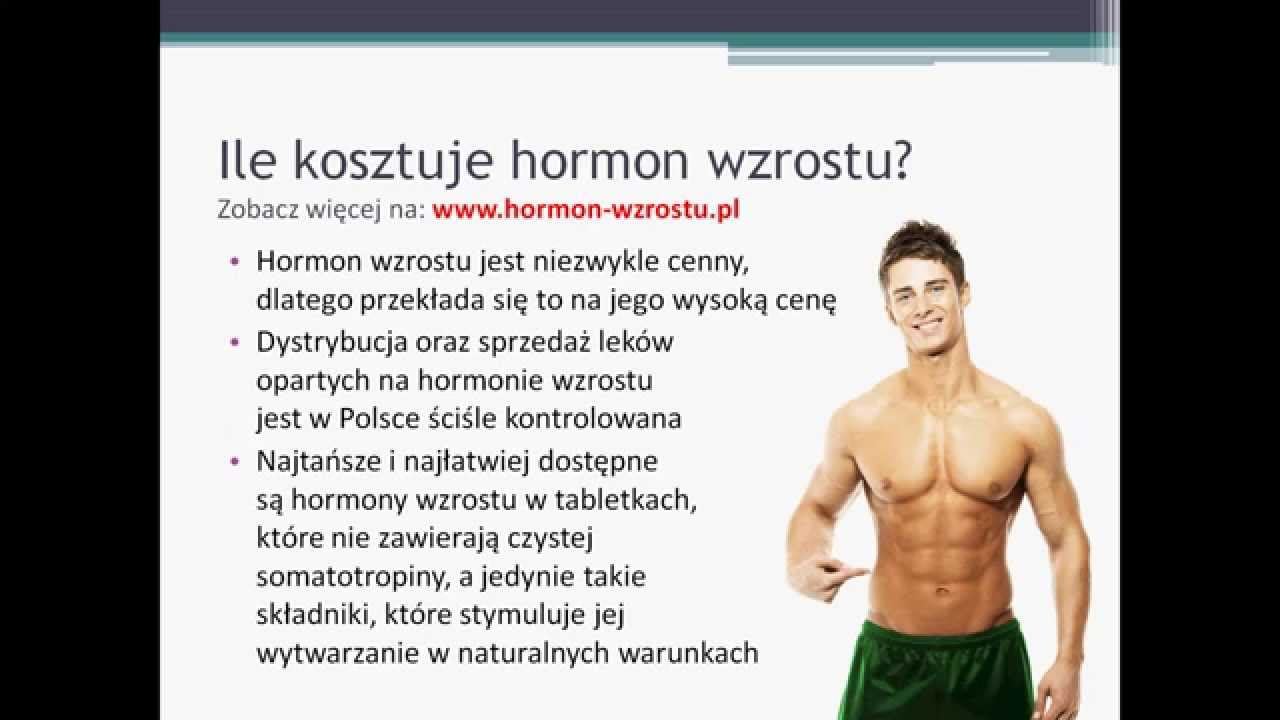 Ile kosztuje hormon wzrostu?
Zobacz więcej na: www.hormon-wzrostu.pl

• Hormon wzrostu jest niezwykle cenny, dlatego przekłada się to na jego wysoką cenę
• Dystrybucja oraz sprzedaż leków opartych na hormonie wzrostu jest w Polsce ściśle kontrolowana
• Najtańsze i najłatwiej dostępne są hormony wzrostu w tabletkach, które nie zawierają czystej somatotropiny, a jedynie takie składniki, które stymuluje jej wytwarzanie w naturalnych warunkach